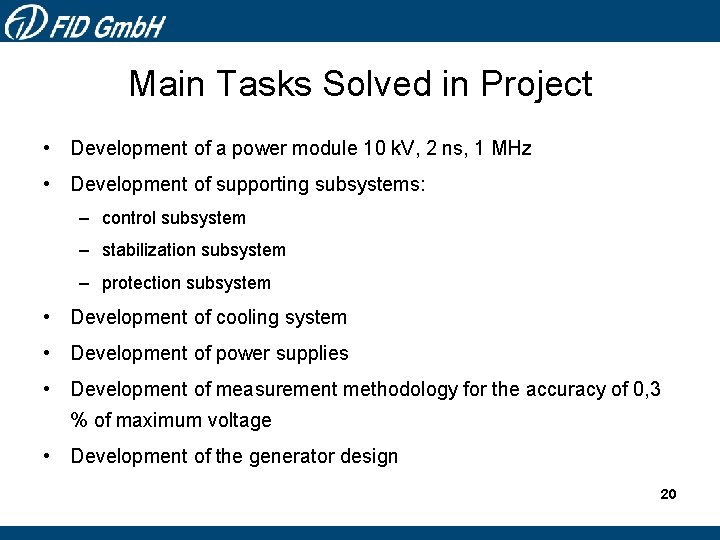 FID GmbH

Main Tasks Solved in Project

• Development of a power module 10 kV, 2 ns, 1 MHz
• Development of supporting subsystems:
  – control subsystem
  – stabilization subsystem
  – protection subsystem
• Development of cooling system
• Development of power supplies
• Development of measurement methodology for the accuracy of 0,3 % of maximum voltage
• Development of the generator design

20